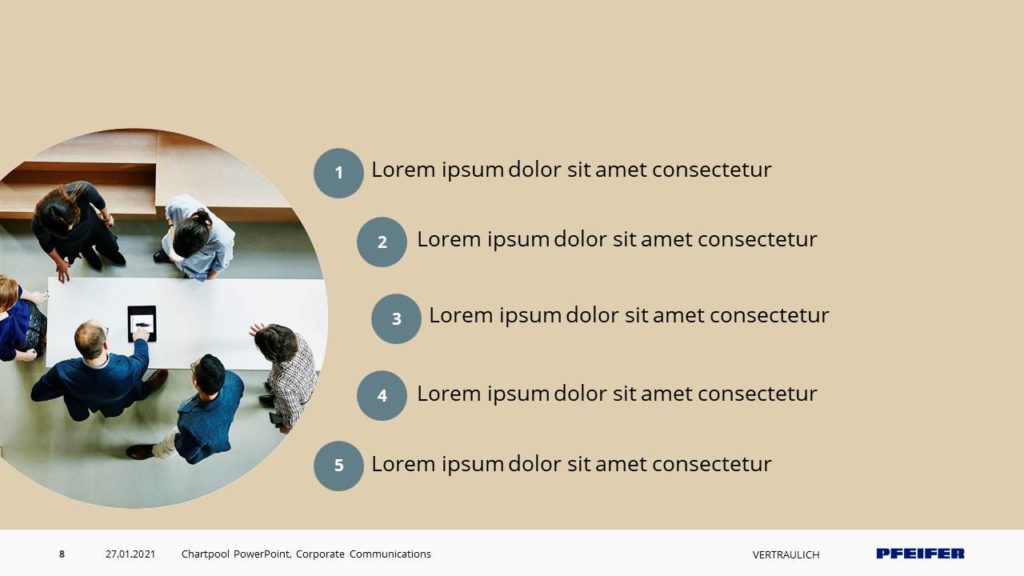 1 Lorem ipsum dolor sit amet consectetur

2 Lorem ipsum dolor sit amet consectetur

3 Lorem ipsum dolor sit amet consectetur

4 Lorem ipsum dolor sit amet consectetur

5 Lorem ipsum dolor sit amet consectetur

8 27.01.2021 Chartpool PowerPoint, Corporate Communications VERTRAULICH PFEIFER